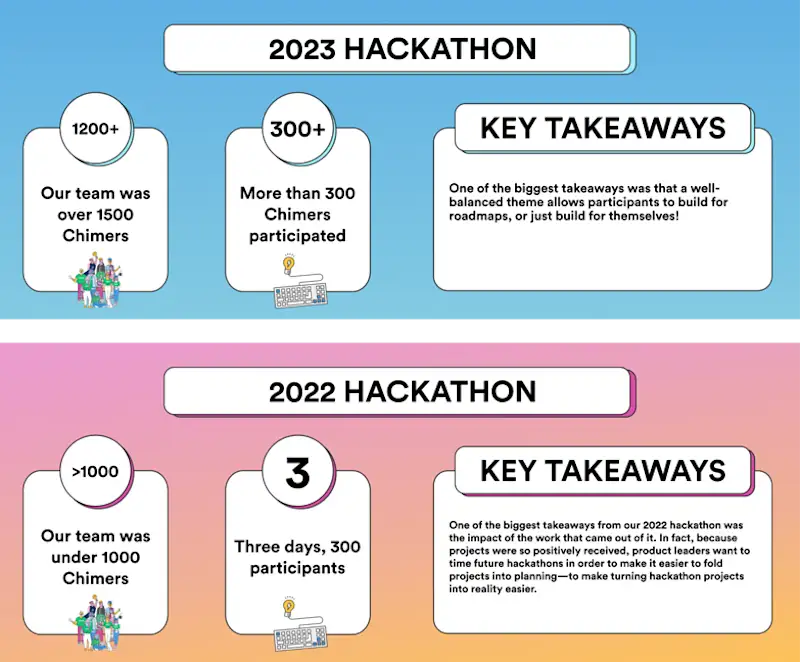 2023 HACKATHON

1200+

Our team was over 1500 Chimers

300+

More than 300 Chimers participated

KEY TAKEAWAYS

One of the biggest takeaways was that a well-balanced theme allows participants to build for roadmaps, or just build for themselves!

2022 HACKATHON

>1000

Our team was under 1000 Chimers

3

Three days, 300 participants

KEY TAKEAWAYS

One of the biggest takeaways from our 2022 hackathon was the impact of the work that came out of it. In fact, because projects were so positively received, product leaders want to time future hackathons in order to make it easier to fold projects into planning—to make turning hackathon projects into reality easier.